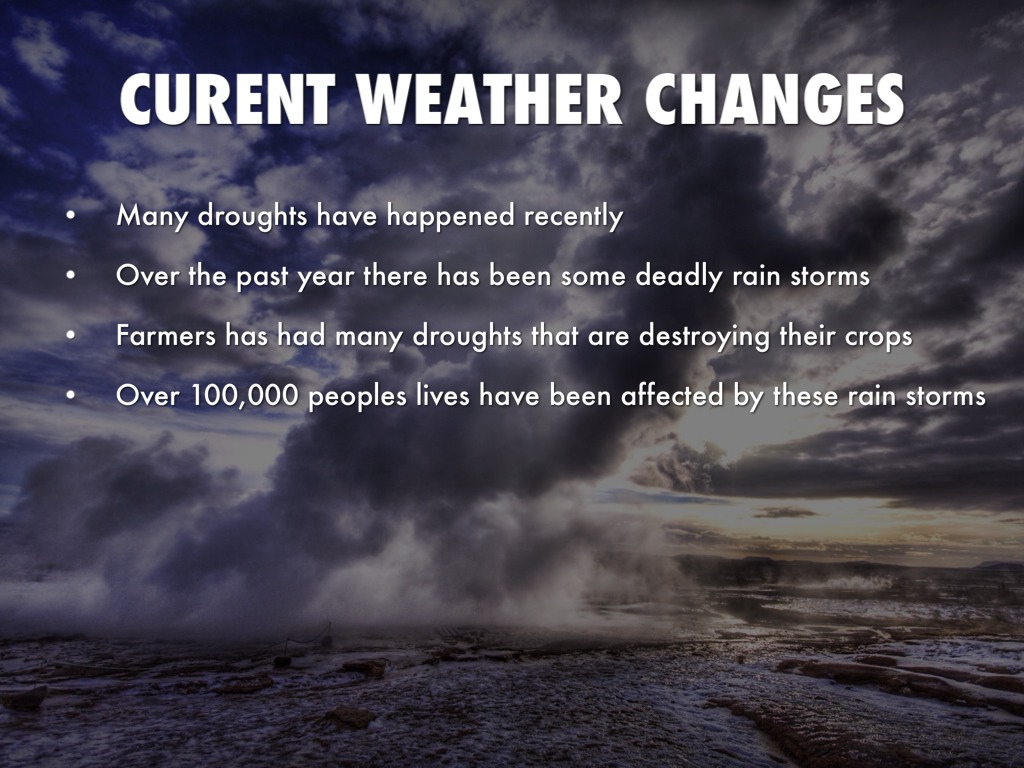 CURENT WEATHER CHANGES

• Many droughts have happened recently
• Over the past year there has been some deadly rain storms
• Farmers has had many droughts that are destroying their crops
• Over 100,000 peoples lives have been affected by these rain storms